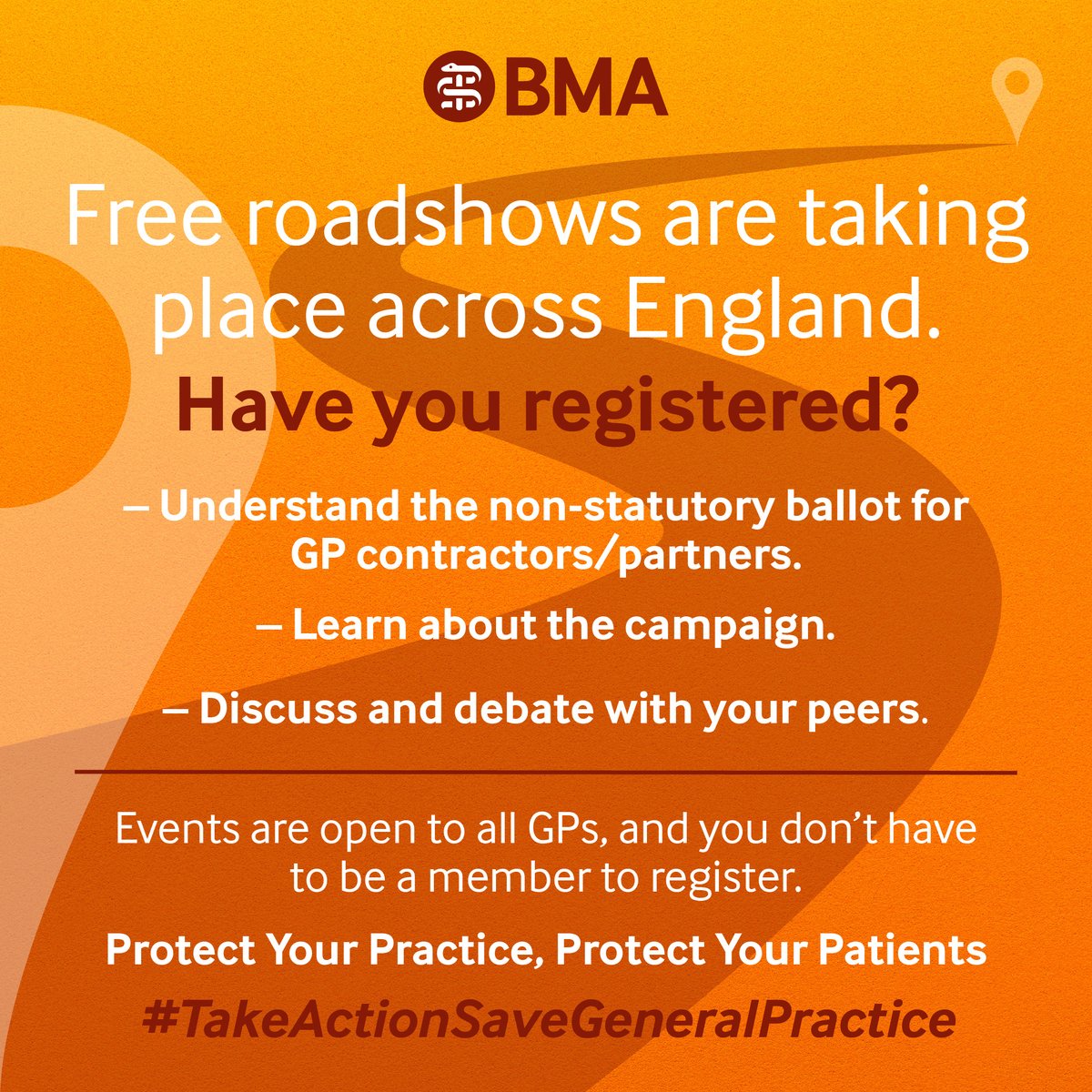 BMA

Free roadshows are taking place across England.

Have you registered?

– Understand the non-statutory ballot for GP contractors/partners.

– Learn about the campaign.

– Discuss and debate with your peers.

Events are open to all GPs, and you don't have to be a member to register.

Protect Your Practice, Protect Your Patients

#TakeActionSaveGeneralPractice